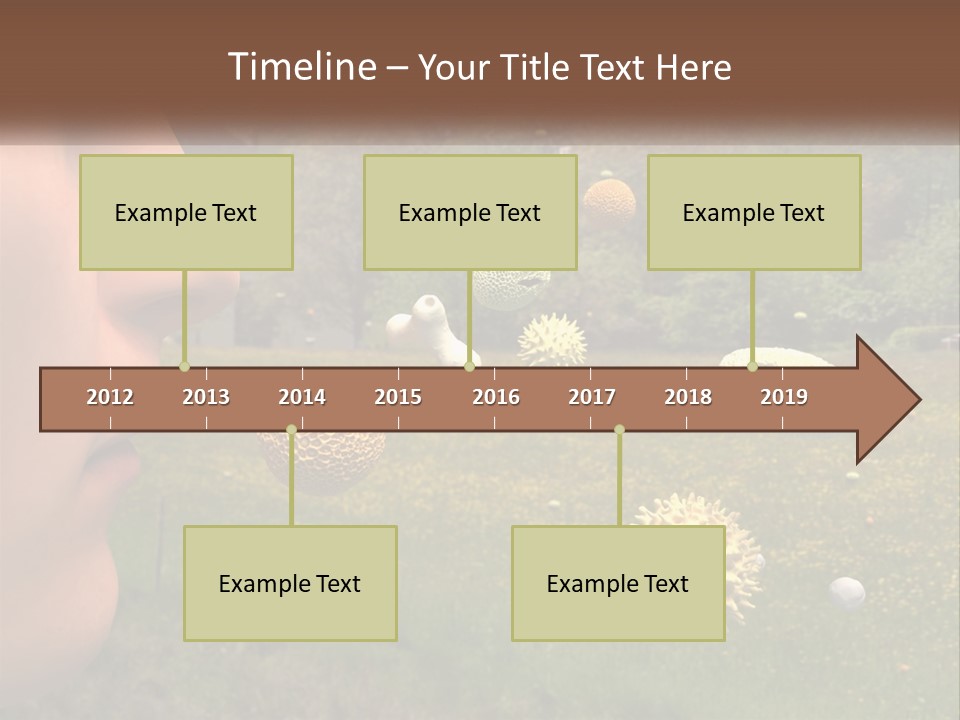 Timeline – Your Title Text Here

Example Text

Example Text

Example Text

2012 2013 2014 2015 2016 2017 2018 2019

Example Text

Example Text